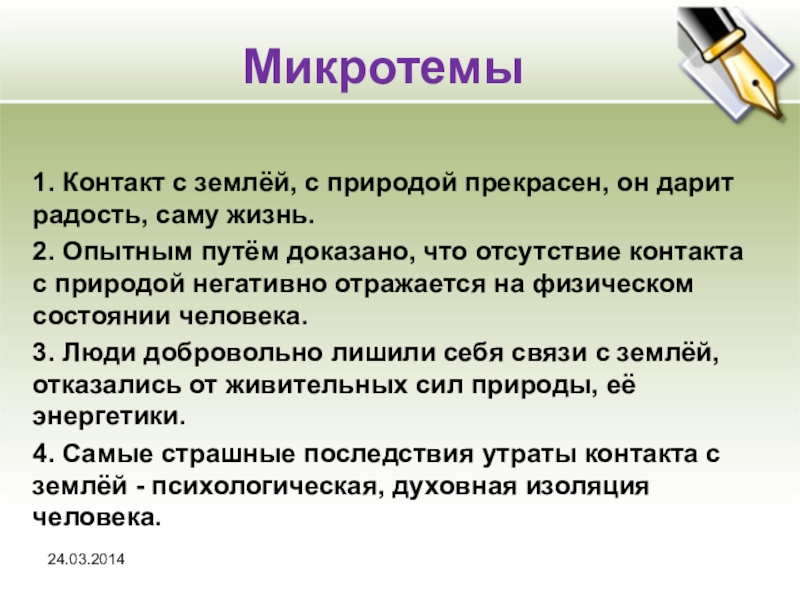 Микротемы

1. Контакт с землёй, с природой прекрасен, он дарит радость, саму жизнь.

2. Опытным путём доказано, что отсутствие контакта с природой негативно отражается на физическом состоянии человека.

3. Люди добровольно лишили себя связи с землёй, отказались от живительных сил природы, её энергетики.

4. Самые страшные последствия утраты контакта с землёй - психологическая, духовная изоляция человека.

24.03.2014